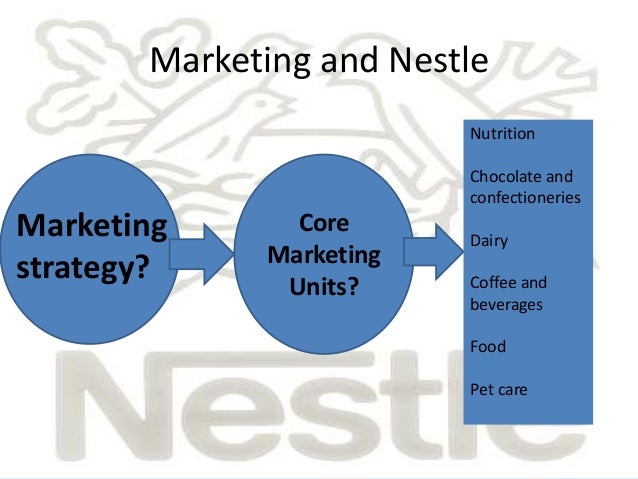 Marketing and Nestle

Marketing strategy?

Core Marketing Units?

Nutrition

Chocolate and confectioneries

Dairy

Coffee and beverages

Food

Pet care

Nestle